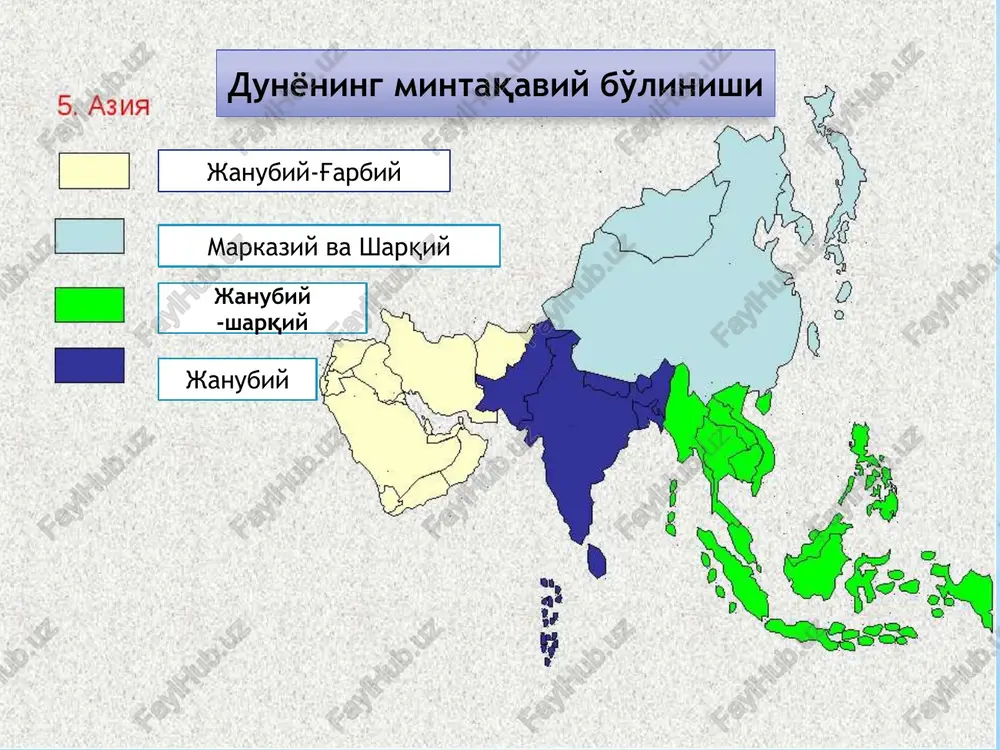 Дунёнинг минтақавий бўлиниши

5. Азия

Жанубий-Ғарбий

Марказий ва Шарқий

Жанубий -шарқий

Жанубий

FaylHub.uz